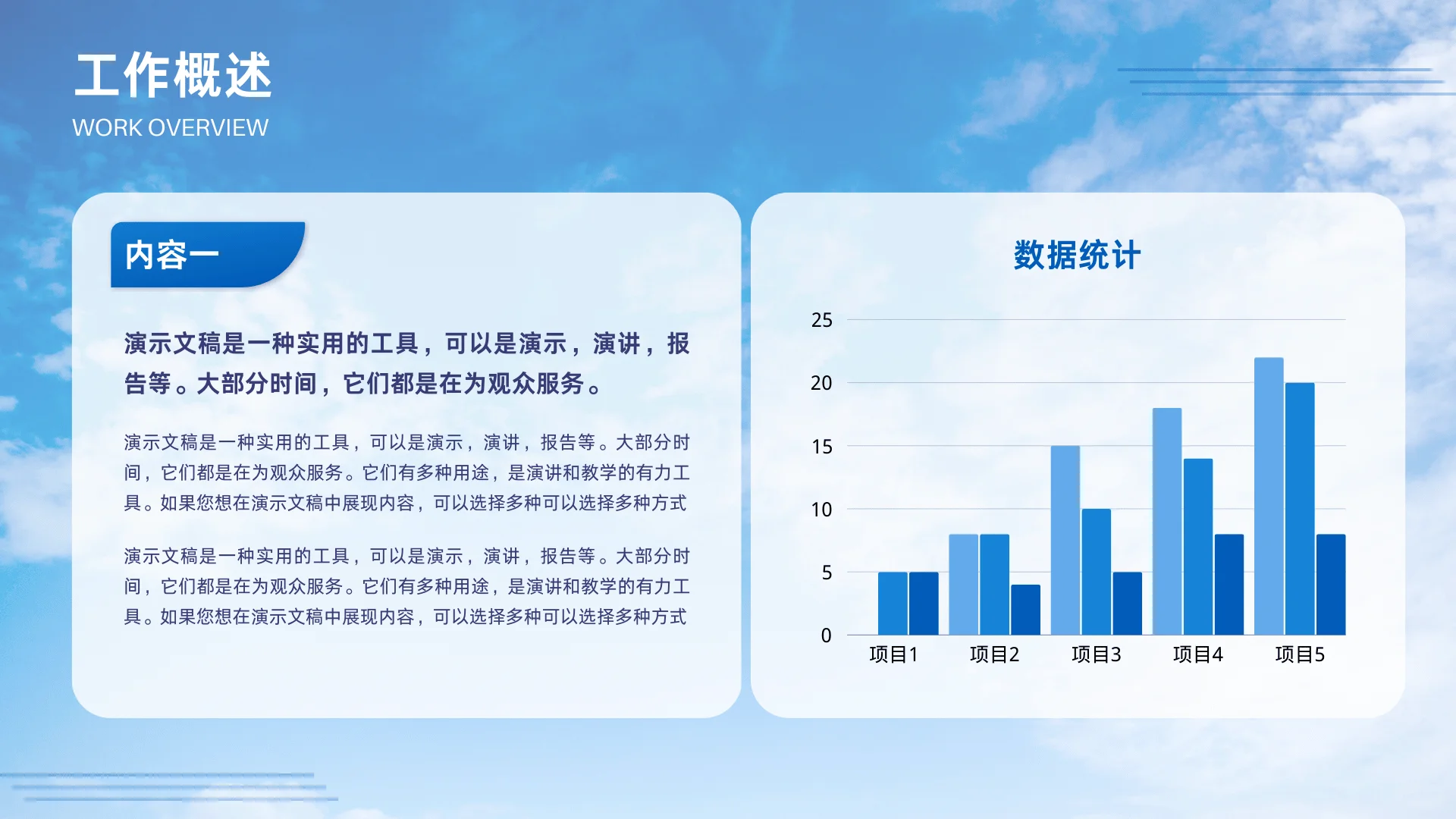 工作概述
WORK OVERVIEW

内容一

演示文稿是一种实用的工具，可以是演示，演讲，报告等。大部分时间，它们都是在为观众服务。

演示文稿是一种实用的工具，可以是演示，演讲，报告等。大部分时间，它们都是在为观众服务。它们有多种用途，是演讲和教学的有力工具。如果您想在演示文稿中展现内容，可以选择多种可以选择多种方式

演示文稿是一种实用的工具，可以是演示，演讲，报告等。大部分时间，它们都是在为观众服务。它们有多种用途，是演讲和教学的有力工具。如果您想在演示文稿中展现内容，可以选择多种可以选择多种方式

数据统计

25
20
15
10
5
0
项目1
项目2
项目3
项目4
项目5